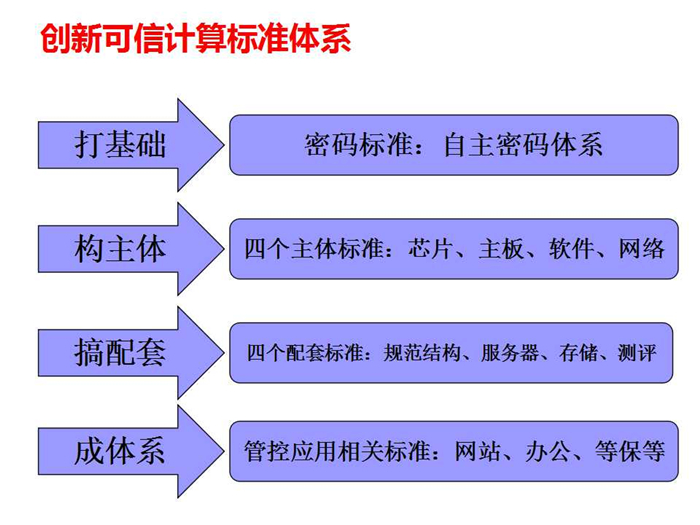 创新可信计算标准体系

打基础

密码标准：自主密码体系

构主体

四个主体标准：芯片、主板、软件、网络

搞配套

四个配套标准：规范结构、服务器、存储、测评

成体系

管控应用相关标准：网站、办公、等保等